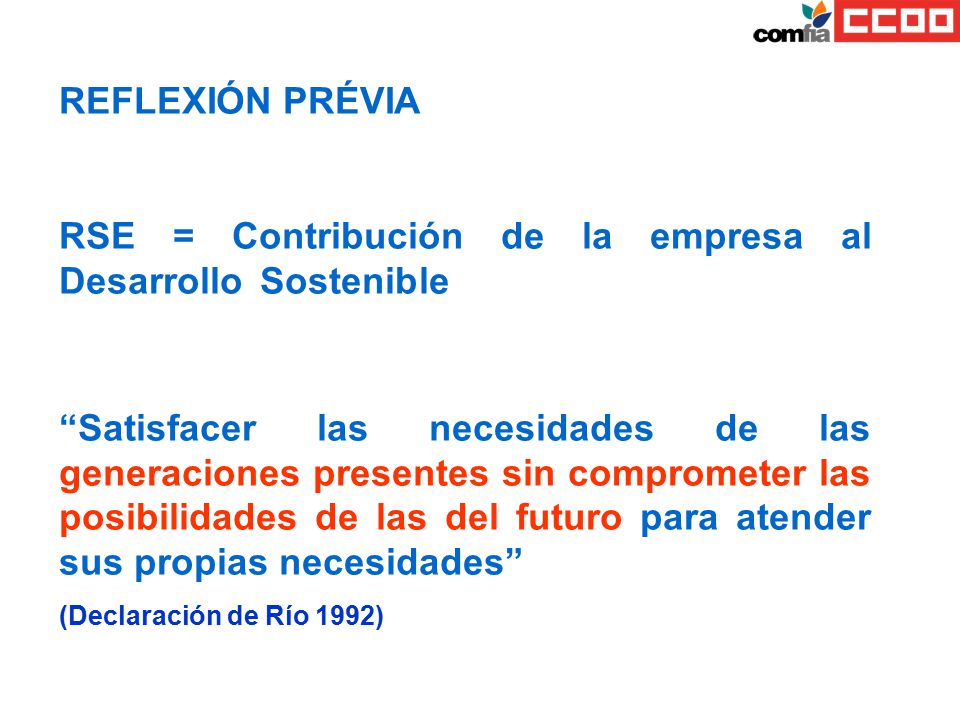 comfia CCOO

REFLEXIÓN PRÉVIA

RSE = Contribución de la empresa al Desarrollo Sostenible

“Satisfacer las necesidades de las generaciones presentes sin comprometer las posibilidades de las del futuro para atender sus propias necesidades”

(Declaración de Río 1992)